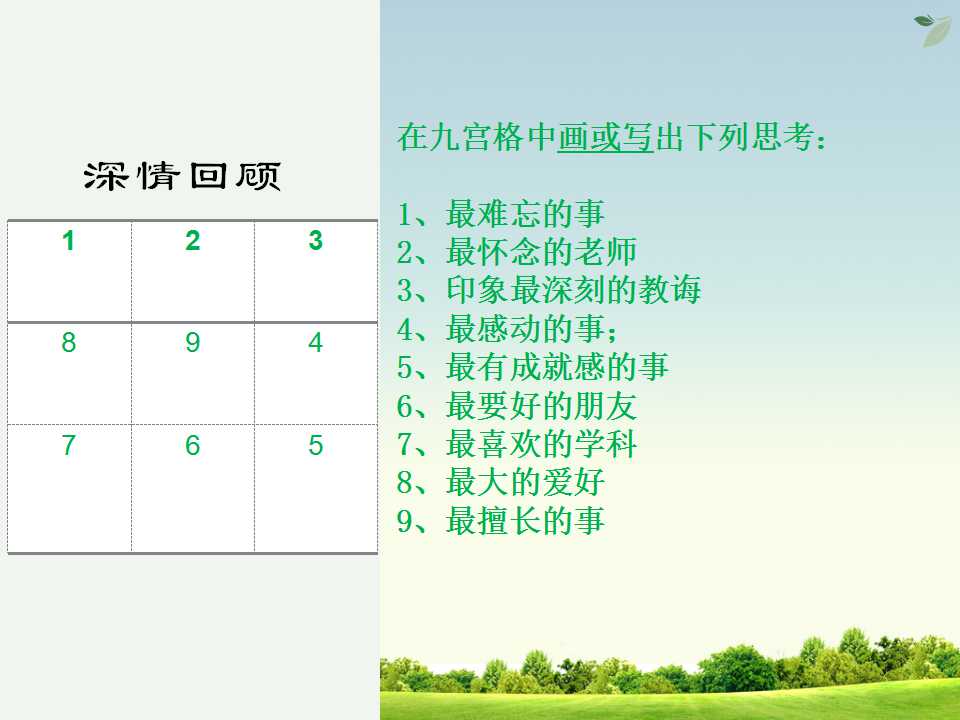 深情回顾

| 1 | 2 | 3 |
|---|---|---|
| 8 | 9 | 4 |
| 7 | 6 | 5 |

在九宫格中画或写出下列思考：

1、最难忘的事
2、最怀念的老师
3、印象最深刻的教诲
4、最感动的事；
5、最有成就感的事
6、最要好的朋友
7、最喜欢的学科
8、最大的爱好
9、最擅长的事